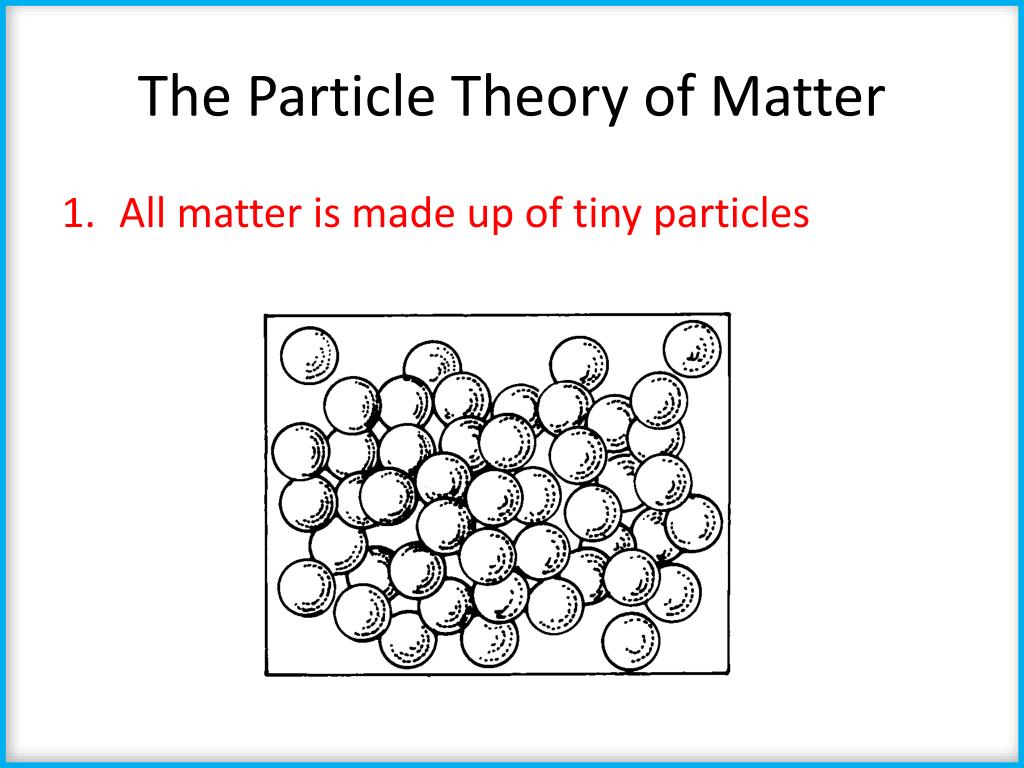 The Particle Theory of Matter

1. All matter is made up of tiny particles